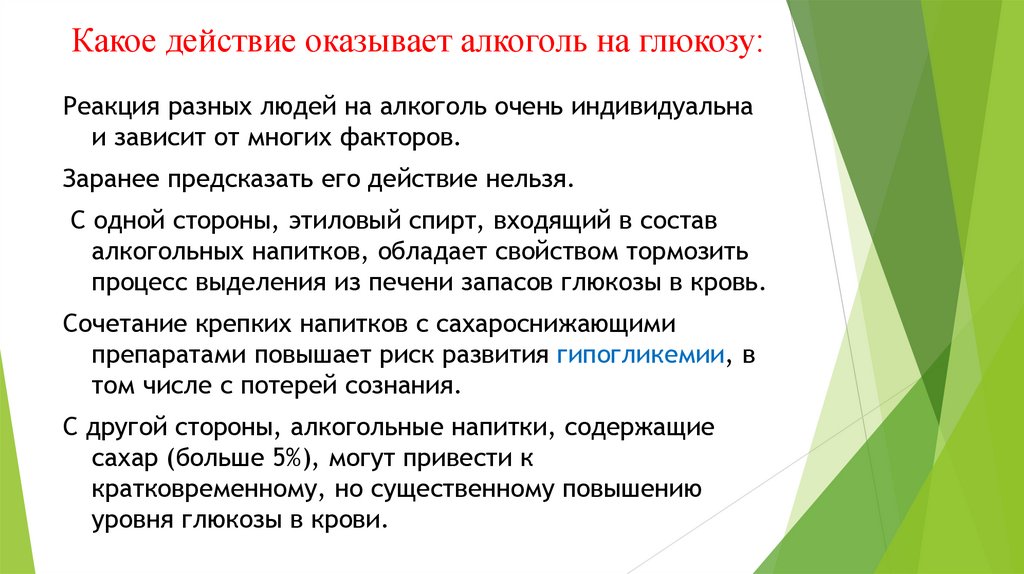 Какое действие оказывает алкоголь на глюкозу:

Реакция разных людей на алкоголь очень индивидуальна и зависит от многих факторов.

Заранее предсказать его действие нельзя.

С одной стороны, этиловый спирт, входящий в состав алкогольных напитков, обладает свойством тормозить процесс выделения из печени запасов глюкозы в кровь.

Сочетание крепких напитков с сахароснижающими препаратами повышает риск развития гипогликемии, в том числе с потерей сознания.

С другой стороны, алкогольные напитки, содержащие сахар (больше 5%), могут привести к кратковременному, но существенному повышению уровня глюкозы в крови.